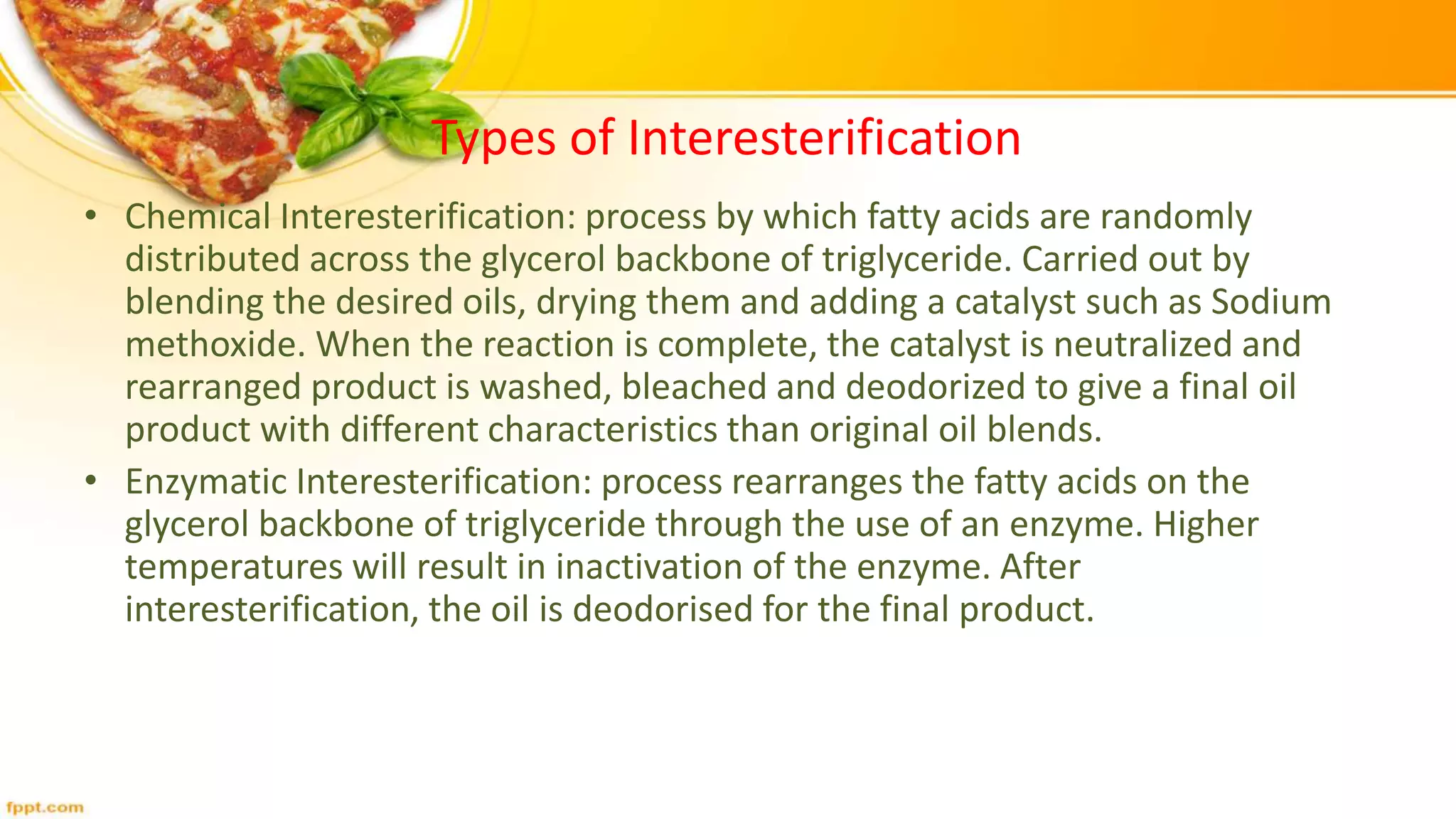 Types of Interesterification

• Chemical Interesterification: process by which fatty acids are randomly distributed across the glycerol backbone of triglyceride. Carried out by blending the desired oils, drying them and adding a catalyst such as Sodium methoxide. When the reaction is complete, the catalyst is neutralized and rearranged product is washed, bleached and deodorized to give a final oil product with different characteristics than original oil blends.

• Enzymatic Interesterification: process rearranges the fatty acids on the glycerol backbone of triglyceride through the use of an enzyme. Higher temperatures will result in inactivation of the enzyme. After interesterification, the oil is deodorised for the final product.

fppt.com